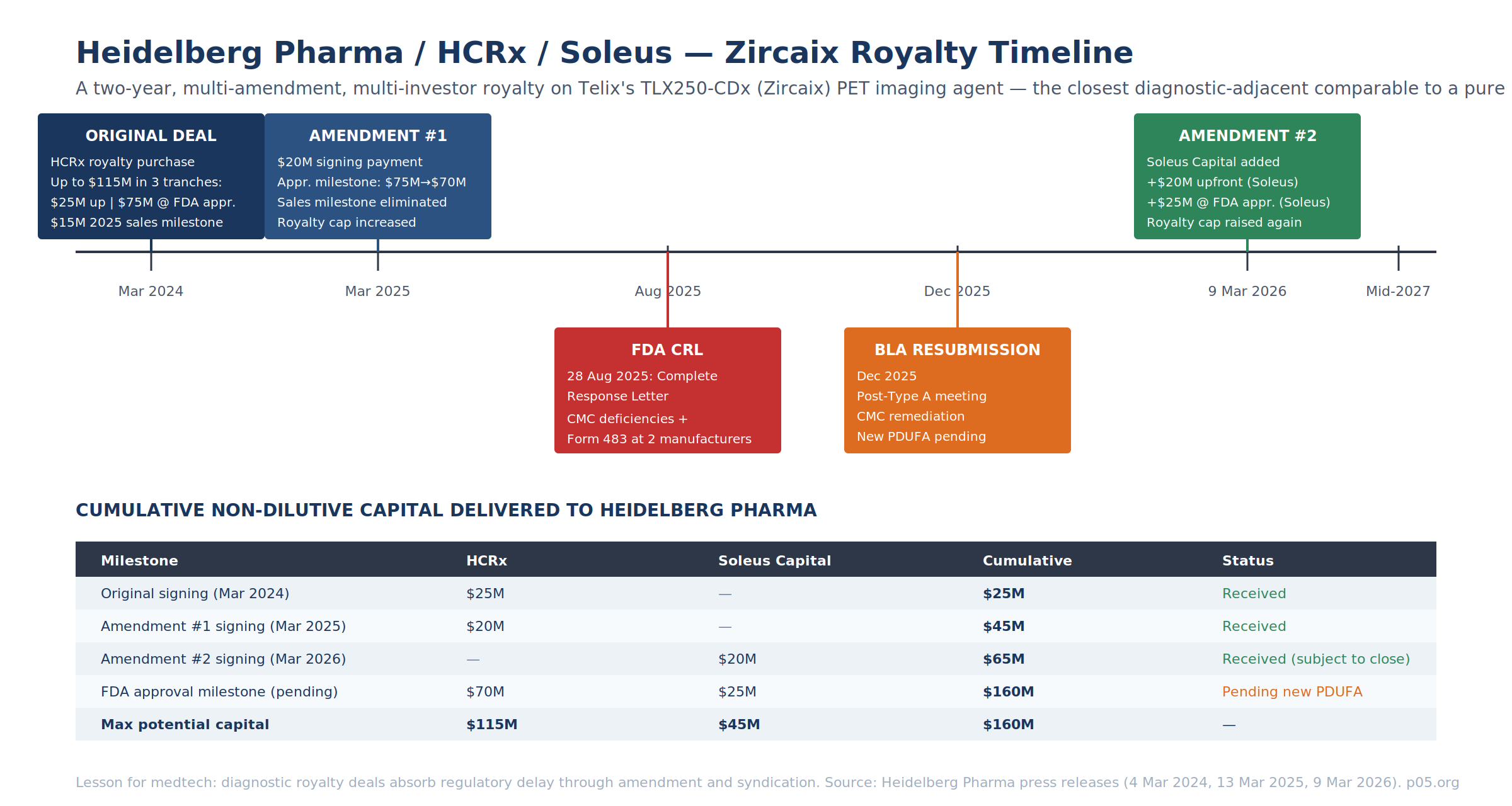 Heidelberg Pharma / HCRx / Soleus — Zircaix Royalty Timeline

A two-year, multi-amendment, multi-investor royalty on Telix's TLX250-CDx (Zircaix) PET imaging agent — the closest diagnostic-adjacent comparable to a pure

ORIGINAL DEAL
HCRx royalty purchase
Up to $115M in 3 tranches:
$25M up | $75M @ FDA appr.
$15M 2025 sales milestone

AMENDMENT #1
$20M signing payment
Appr. milestone: $75M→$70M
Sales milestone eliminated
Royalty cap increased

AMENDMENT #2
Soleus Capital added
+$20M upfront (Soleus)
+$25M @ FDA appr. (Soleus)
Royalty cap raised again

Mar 2024
Mar 2025
Aug 2025
Dec 2025
9 Mar 2026
Mid-2027

FDA CRL
28 Aug 2025: Complete Response Letter
CMC deficiencies +
Form 483 at 2 manufacturers

BLA RESUBMISSION
Dec 2025
Post-Type A meeting
CMC remediation
New PDUFA pending

CUMULATIVE NON-DILUTIVE CAPITAL DELIVERED TO HEIDELBERG PHARMA

| Milestone | HCRx | Soleus Capital | Cumulative | Status |
|---|---|---|---|---|
| Original signing (Mar 2024) | $25M | — | $25M | Received |
| Amendment #1 signing (Mar 2025) | $20M | — | $45M | Received |
| Amendment #2 signing (Mar 2026) | — | $20M | $65M | Received (subject to close) |
| FDA approval milestone (pending) | $70M | $25M | $160M | Pending new PDUFA |
| Max potential capital | $115M | $45M | $160M | — |

Lesson for medtech: diagnostic royalty deals absorb regulatory delay through amendment and syndication. Source: Heidelberg Pharma press releases (4 Mar 2024, 13 Mar 2025, 9 Mar 2026). p05.org